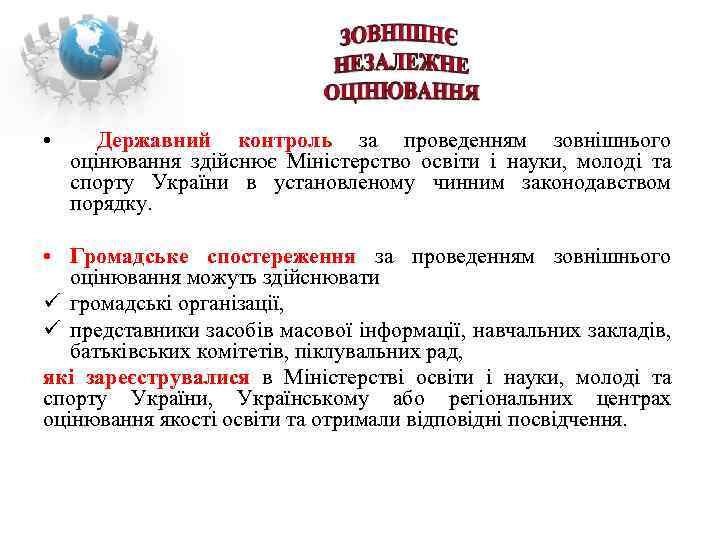 ЗОВНІШНЄ НЕЗАЛЕЖНЕ ОЦІНЮВАННЯ

• Державний контроль за проведенням зовнішнього оцінювання здійснює Міністерство освіти і науки, молоді та спорту України в установленому чинним законодавством порядку.

• Громадське спостереження за проведенням зовнішнього оцінювання можуть здійснювати

✓ громадські організації,

✓ представники засобів масової інформації, навчальних закладів, батьківських комітетів, піклувальних рад,

які зареєструвалися в Міністерстві освіти і науки, молоді та спорту України, Українському або регіональних центрах оцінювання якості освіти та отримали відповідні посвідчення.